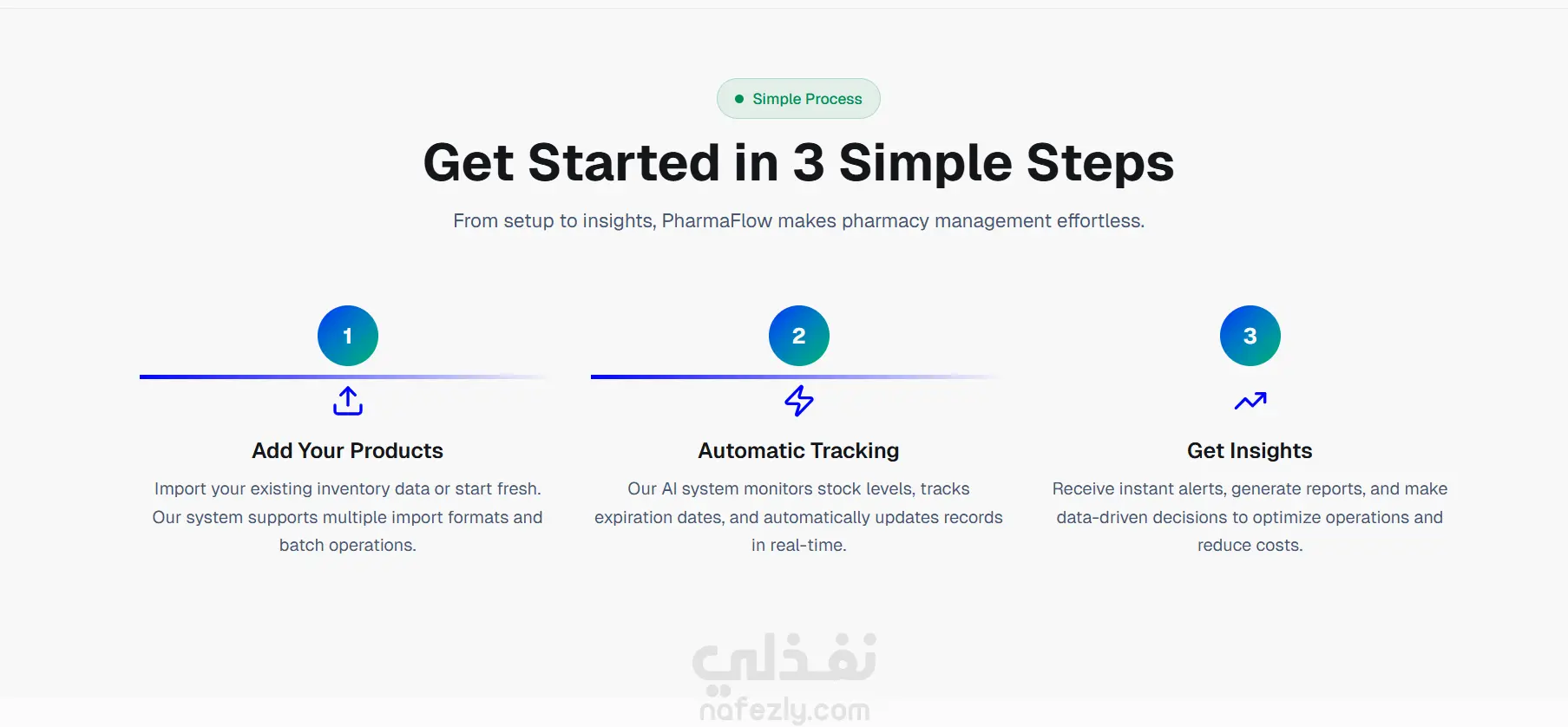 Simple Process

Get Started in 3 Simple Steps

From setup to insights, PharmaFlow makes pharmacy management effortless.

1

Add Your Products

Import your existing inventory data or start fresh. Our system supports multiple import formats and batch operations.

2

Automatic Tracking

Our AI system monitors stock levels, tracks expiration dates, and automatically updates records in real-time.

3

Get Insights

Receive instant alerts, generate reports, and make data-driven decisions to optimize operations and reduce costs.

نفذلي
nafezly.com